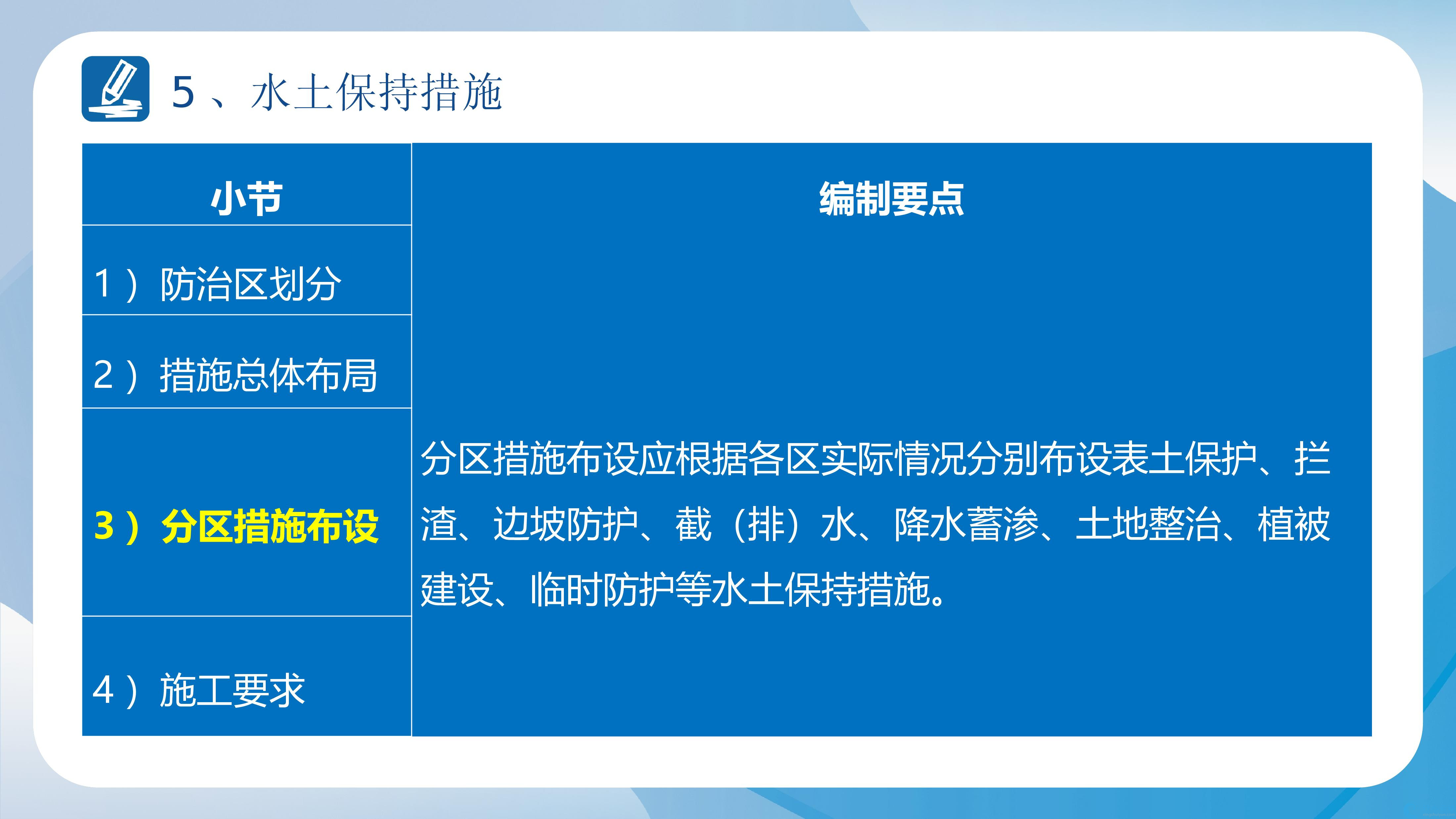 5、水土保持措施

| 小节 | 编制要点 |
|---|---|
| 1）防治区划分 | 分区措施布设应根据各区实际情况分别布设表土保护、拦渣、边坡防护、截（排）水、降水蓄渗、土地整治、植被建设、临时防护等水土保持措施。 |
| 2）措施总体布局 | |
| 3）分区措施布设 | |
| 4）施工要求 | |